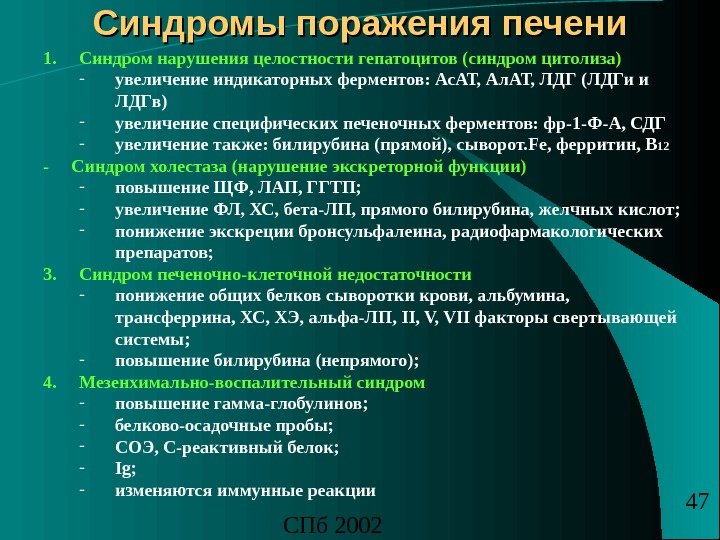 Синдромы поражения печени

1. Синдром нарушения целостности гепатоцитов (синдром цитолиза)
- увеличение индикаторных ферментов: АсАТ, АлАТ, ЛДГ (ЛДГи и ЛДГв)
- увеличение специфических печеночных ферментов: фр-1-Ф-А, СДГ
- увеличение также: билирубина (прямой), сыворот.Fe, ферритин, $B_{12}$

- Синдром холестаза (нарушение экскреторной функции)
- повышение ЩФ, ЛАП, ГГТП;
- увеличение ФЛ, ХС, бета-ЛП, прямого билирубина, желчных кислот;
- понижение экскреции бронсульфалеина, радиофармакологических препаратов;

3. Синдром печеночно-клеточной недостаточности
- понижение общих белков сыворотки крови, альбумина, трансферрина, ХС, ХЭ, альфа-ЛП, II, V, VII факторы свертывающей системы;
- повышение билирубина (непрямого);

4. Мезенхимально-воспалительный синдром
- повышение гамма-глобулинов;
- белково-осадочные пробы;
- СОЭ, С-реактивный белок;
- Ig;
- изменяются иммунные реакции

47

СПб 2002